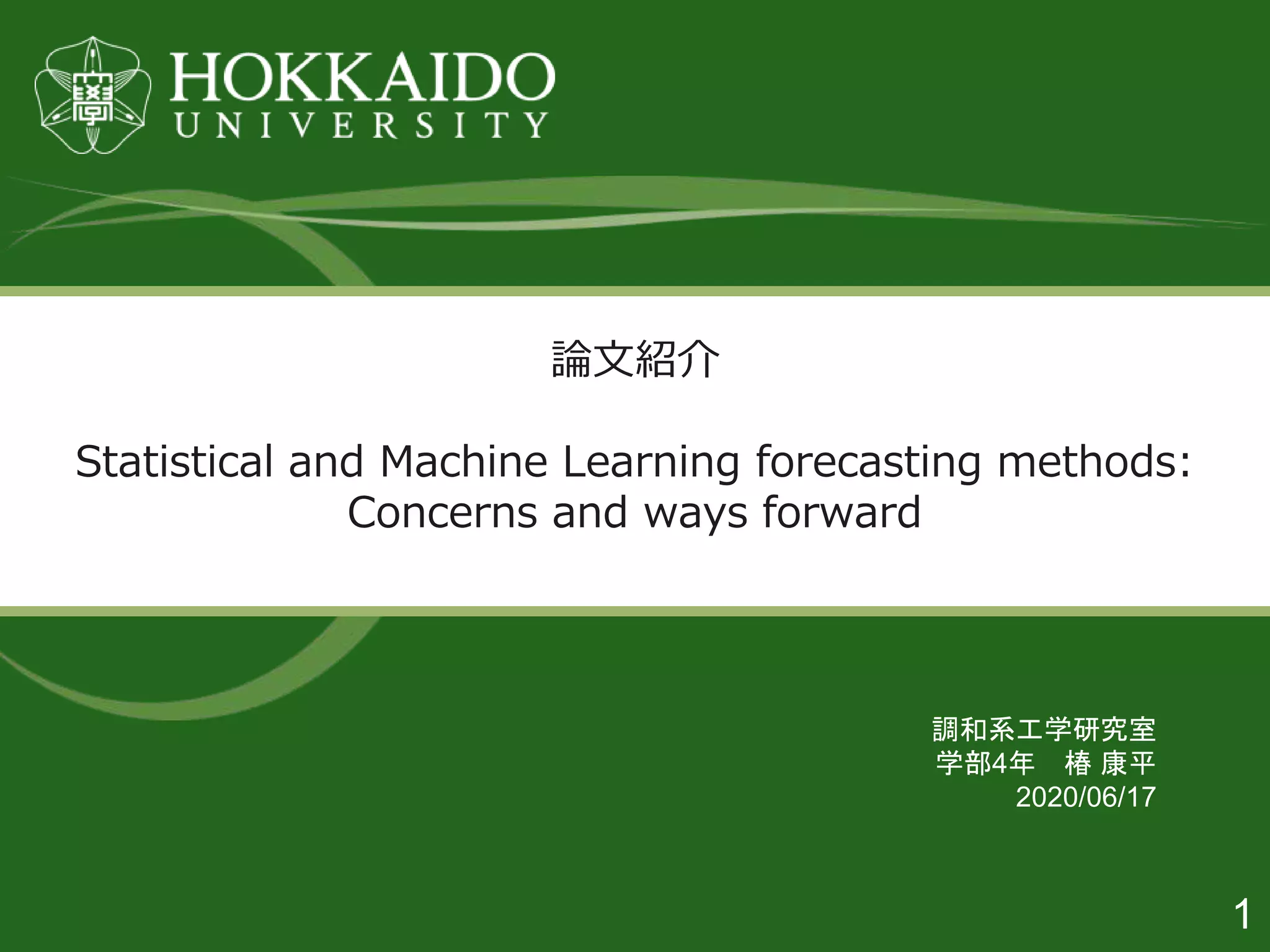 HOKKAIDO UNIVERSITY

論文紹介

Statistical and Machine Learning forecasting methods: Concerns and ways forward

調和系工学研究室
学部4年　椿 康平
2020/06/17

1